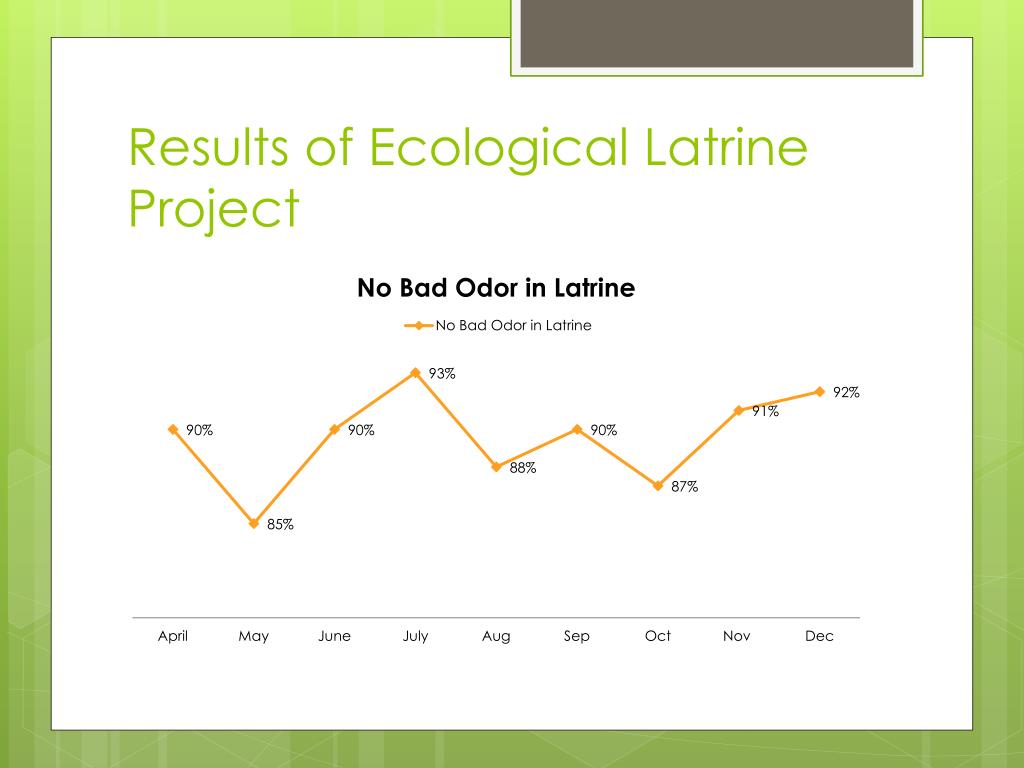 Results of Ecological Latrine Project

No Bad Odor in Latrine

No Bad Odor in Latrine

90%
85%
90%
93%
88%
90%
87%
91%
92%

April May June July Aug Sep Oct Nov Dec